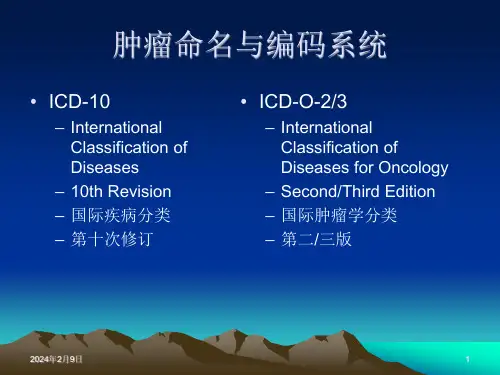 肿瘤命名与编码系统

• ICD-10
– International Classification of Diseases
– 10th Revision
– 国际疾病分类
– 第十次修订

• ICD-O-2/3
– International Classification of Diseases for Oncology
– Second/Third Edition
– 国际肿瘤学分类
– 第二/三版

2024年2月9日

1